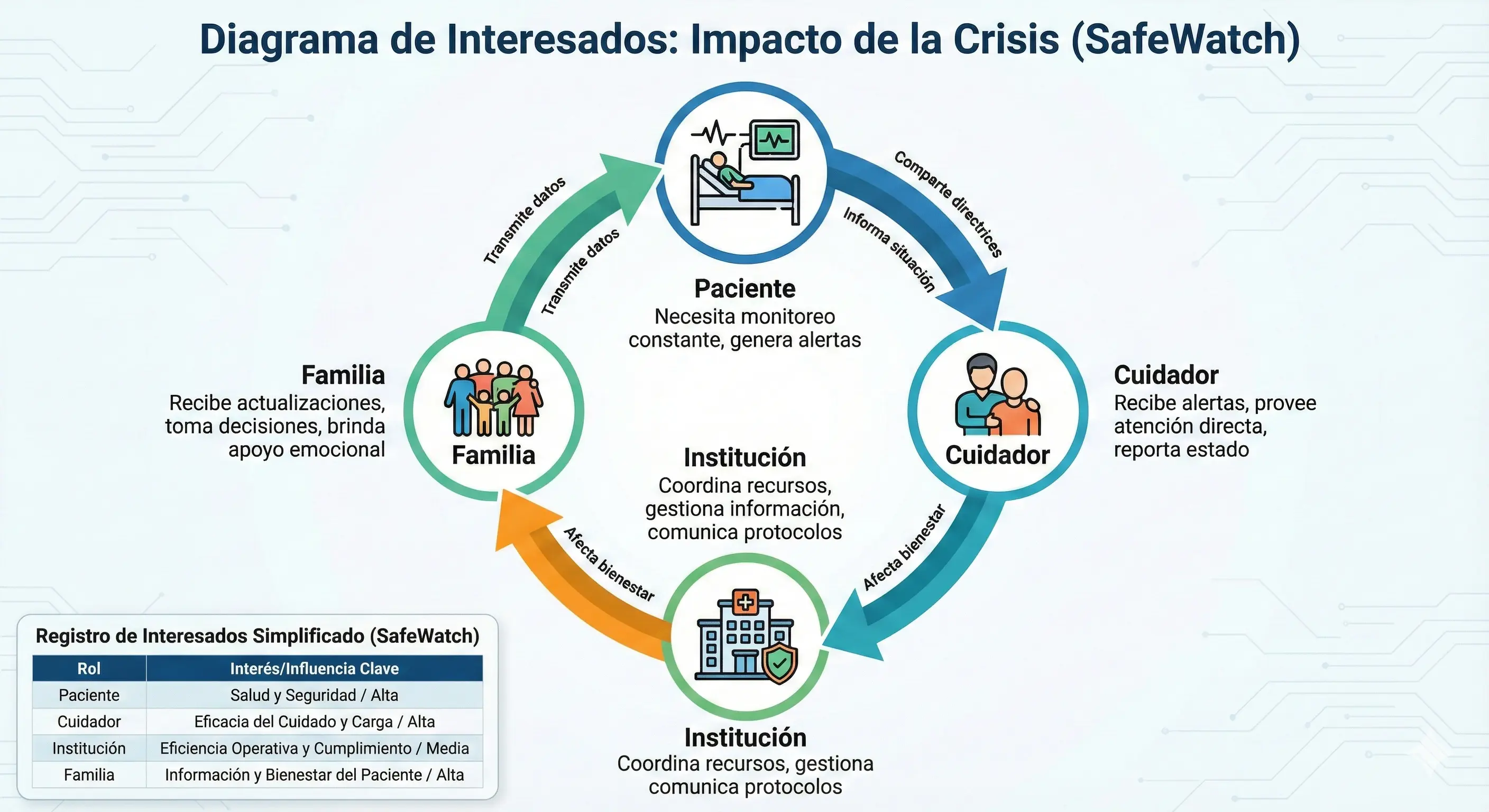 Diagrama de Interesados: Impacto de la Crisis (SafeWatch)

Transmite datos

Transmite datos

Comparte directrices

Informa situación

Paciente
Necesita monitoreo constante, genera alertas

Familia
Recibe actualizaciones, toma decisiones, brinda apoyo emocional

Familia

Cuidador

Cuidador
Recibe alertas, provee atención directa, reporta estado

Institución
Coordina recursos, gestiona información, comunica protocolos

Afecta bienestar

Afecta bienestar

Institución
Coordina recursos, gestiona comunica protocolos

Registro de Interesados Simplificado (SafeWatch)

| Rol | Interés/Influencia Clave |
|---|---|
| Paciente | Salud y Seguridad / Alta |
| Cuidador | Eficacia del Cuidado y Carga / Alta |
| Institución | Eficiencia Operativa y Cumplimiento / Media |
| Familia | Información y Bienestar del Paciente / Alta |